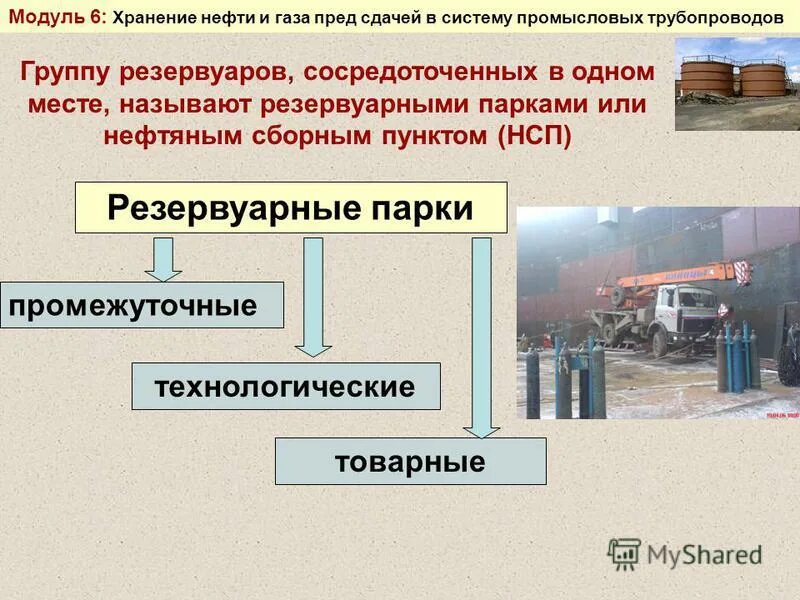 Модуль 6: Хранение нефти и газа пред сдачей в систему промысловых трубопроводов

Группу резервуаров, сосредоточенных в одном месте, называют резервуарными парками или нефтяным сборным пунктом (НСП)

Резервуарные парки

промежуточные

технологические

товарные

MyShared